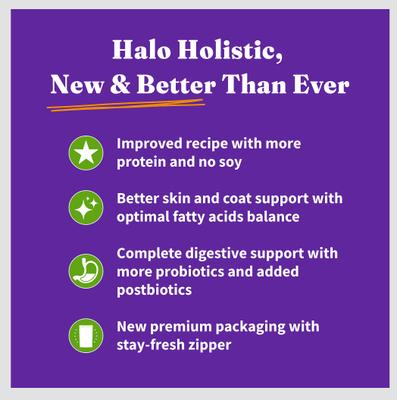 Halo Holistic,
New & Better Than Ever

Improved recipe with more protein and no soy

Better skin and coat support with optimal fatty acids balance

Complete digestive support with more probiotics and added postbiotics

New premium packaging with stay-fresh zipper